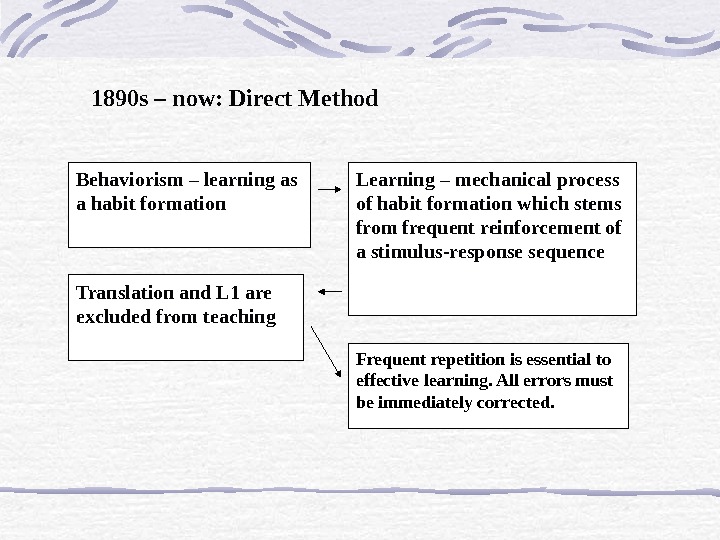 1890s – now: Direct Method

Behaviorism – learning as a habit formation

Learning – mechanical process of habit formation which stems from frequent reinforcement of a stimulus-response sequence

Translation and L1 are excluded from teaching

Frequent repetition is essential to effective learning. All errors must be immediately corrected.